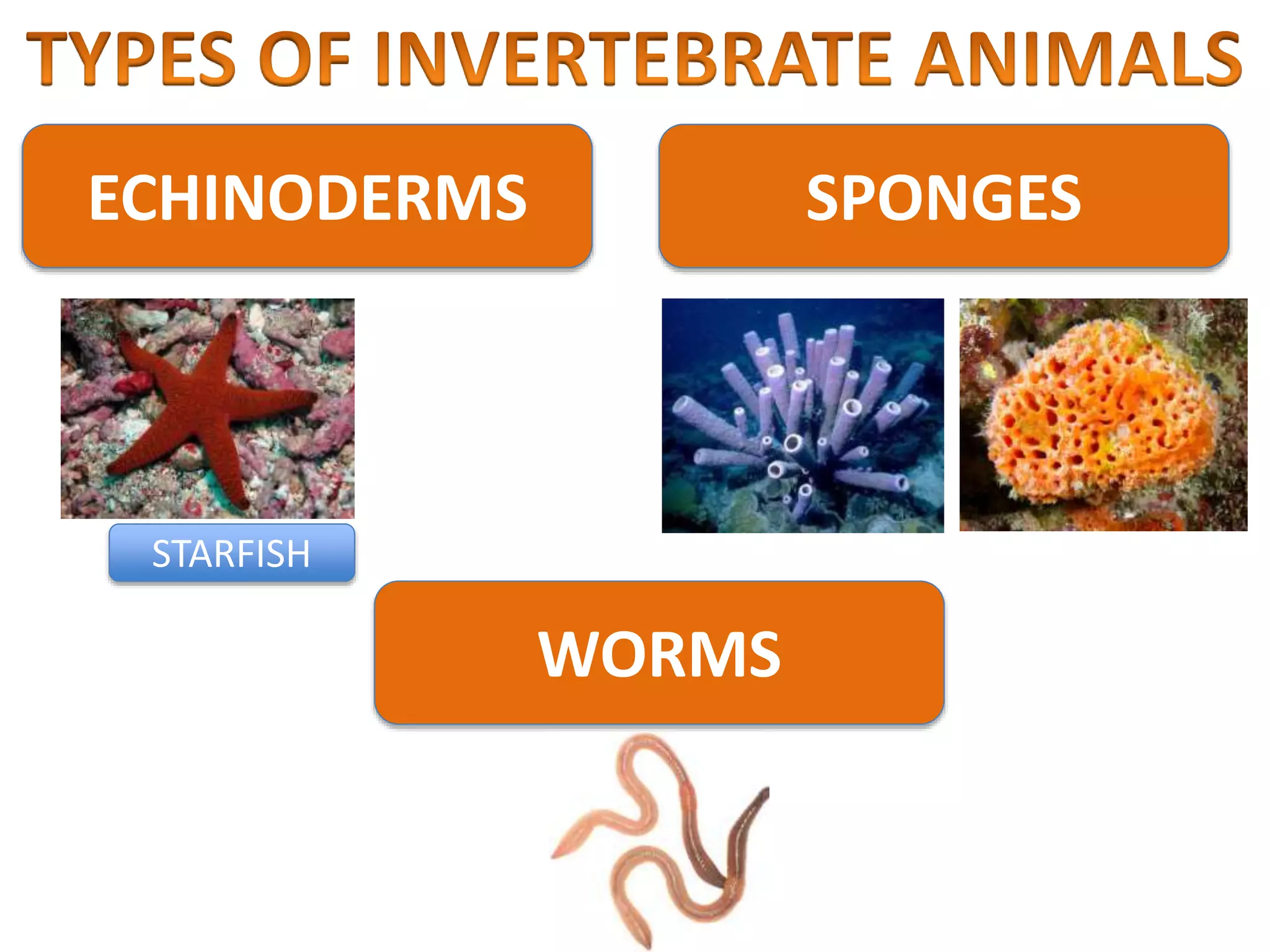 TYPES OF INVERTEBRATE ANIMALS

ECHINODERMS

STARFISH

SPONGES

WORMS